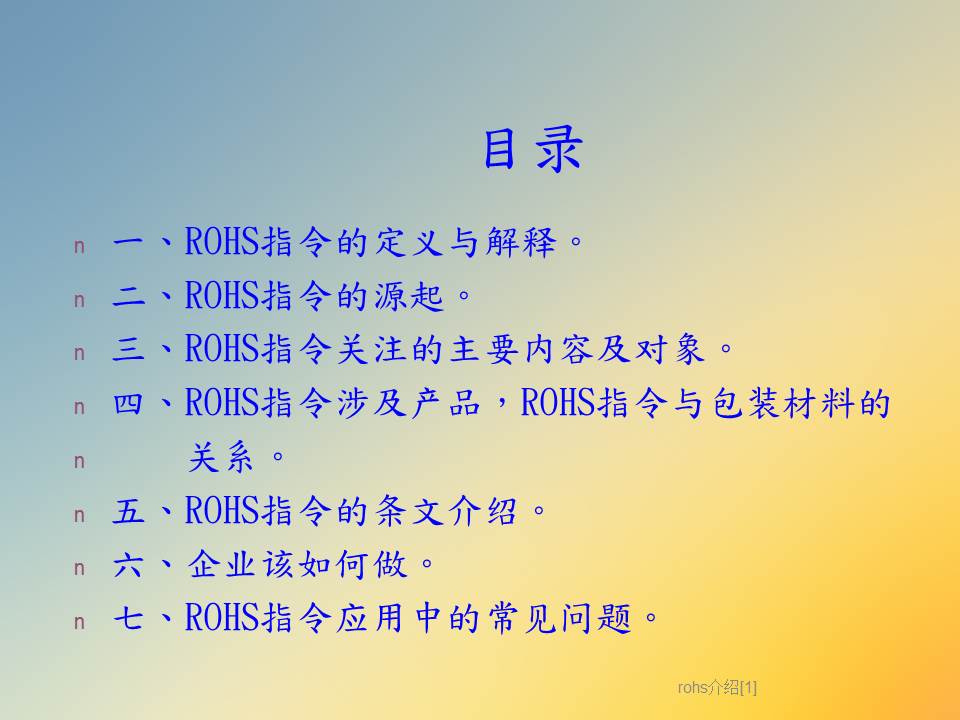 目录

n 一、ROHS指令的定义与解释。

n 二、ROHS指令的源起。

n 三、ROHS指令关注的主要内容及对象。

n 四、ROHS指令涉及产品，ROHS指令与包装材料的

n 关系。

n 五、ROHS指令的条文介绍。

n 六、企业该如何做。

n 七、ROHS指令应用中的常见问题。

rohs介绍[1]